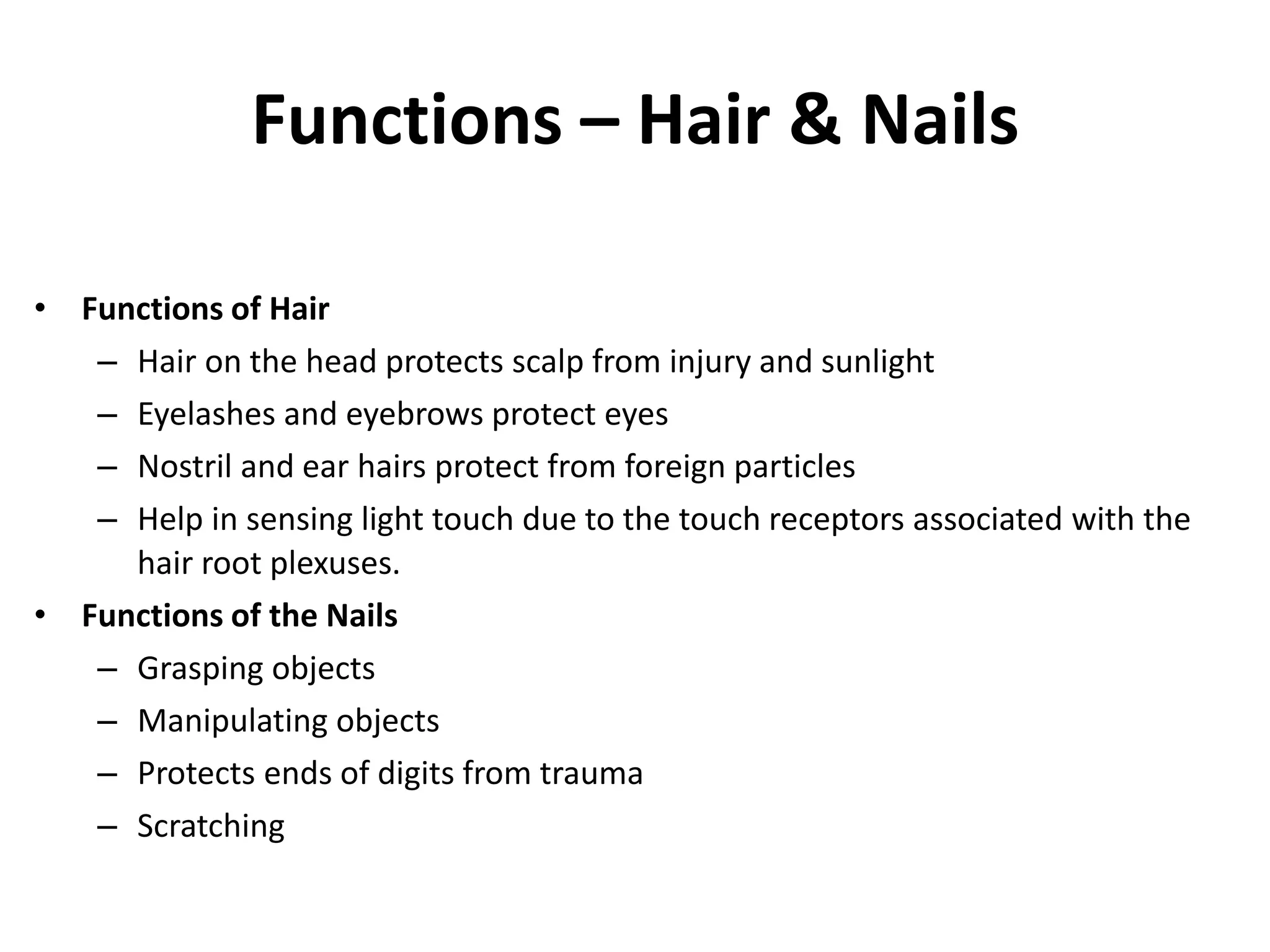 Functions – Hair & Nails

• Functions of Hair
  – Hair on the head protects scalp from injury and sunlight
  – Eyelashes and eyebrows protect eyes
  – Nostril and ear hairs protect from foreign particles
  – Help in sensing light touch due to the touch receptors associated with the hair root plexuses.
• Functions of the Nails
  – Grasping objects
  – Manipulating objects
  – Protects ends of digits from trauma
  – Scratching